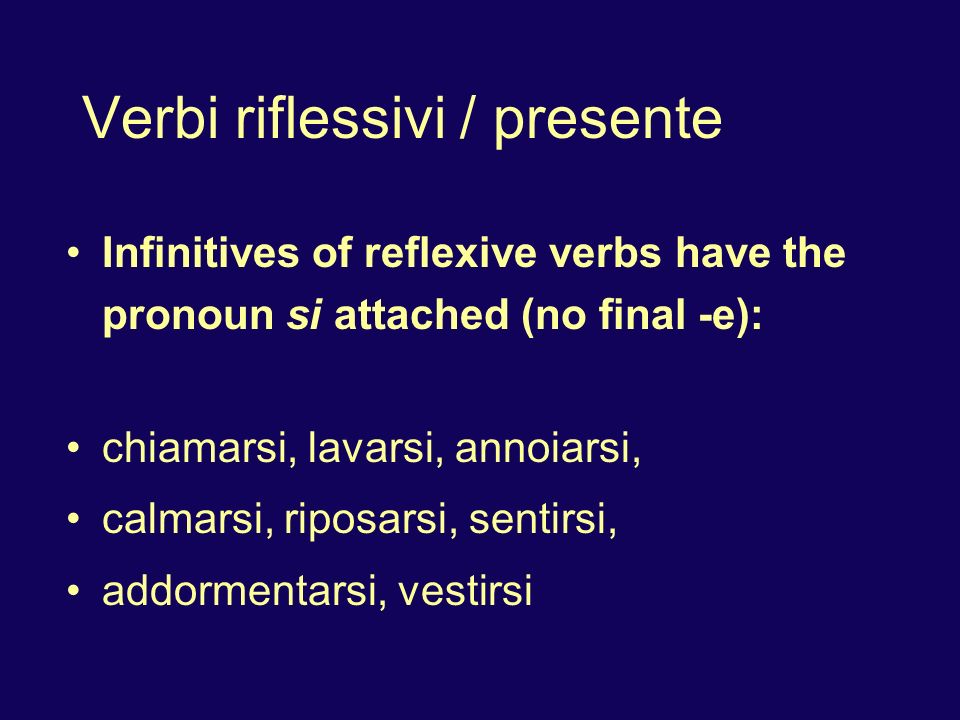 Verbi riflessivi / presente

• Infinitives of reflexive verbs have the pronoun si attached (no final -e):

• chiamarsi, lavarsi, annoiarsi,
• calmarsi, riposarsi, sentirsi,
• addormentarsi, vestirsi